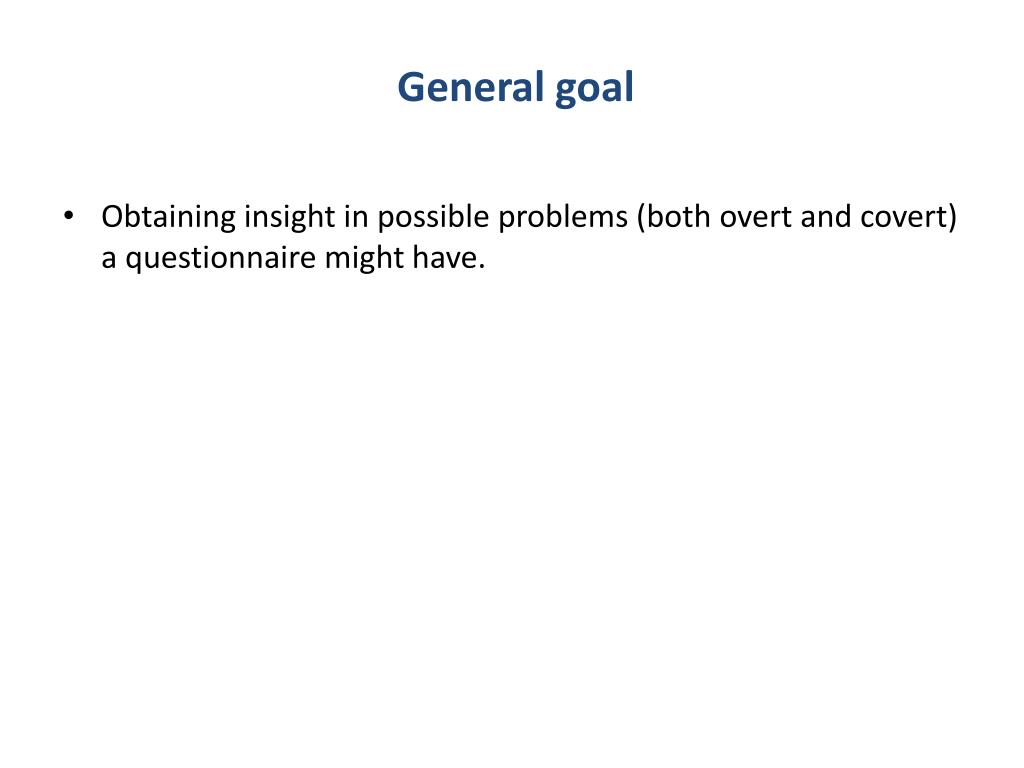 General goal

• Obtaining insight in possible problems (both overt and covert) a questionnaire might have.